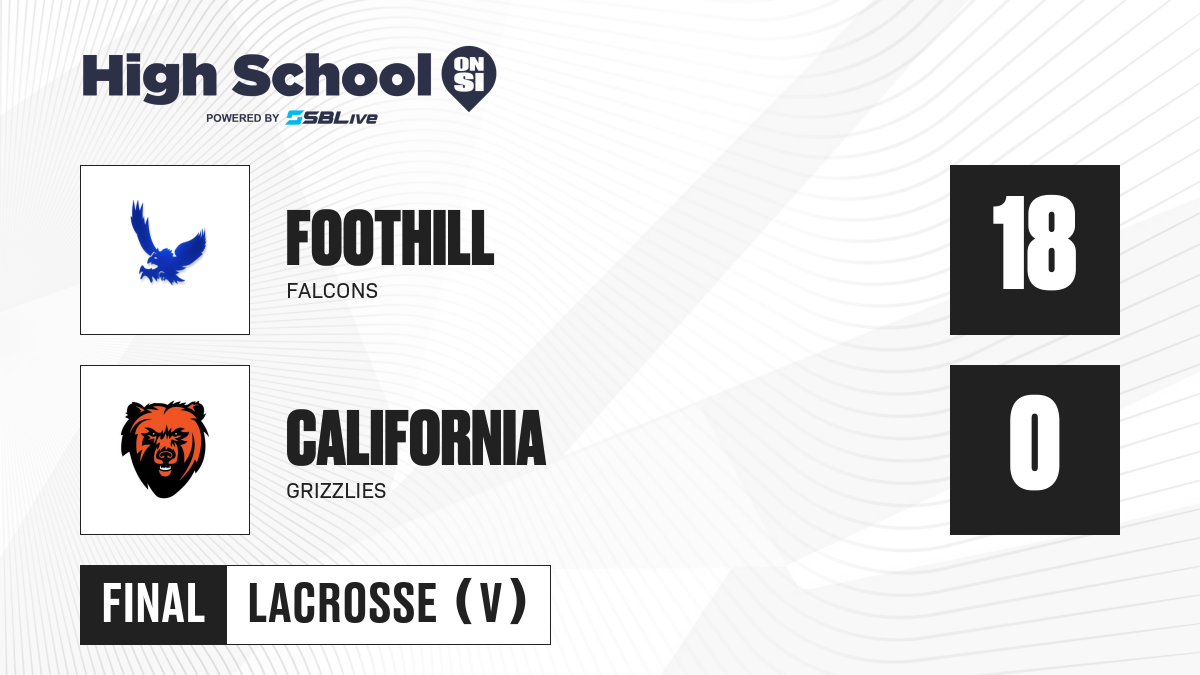 High School ON SI
POWERED BY SBLive

FOOTHILL
FALCONS

18

CALIFORNIA
GRIZZLIES

0

FINAL LACROSSE (V)